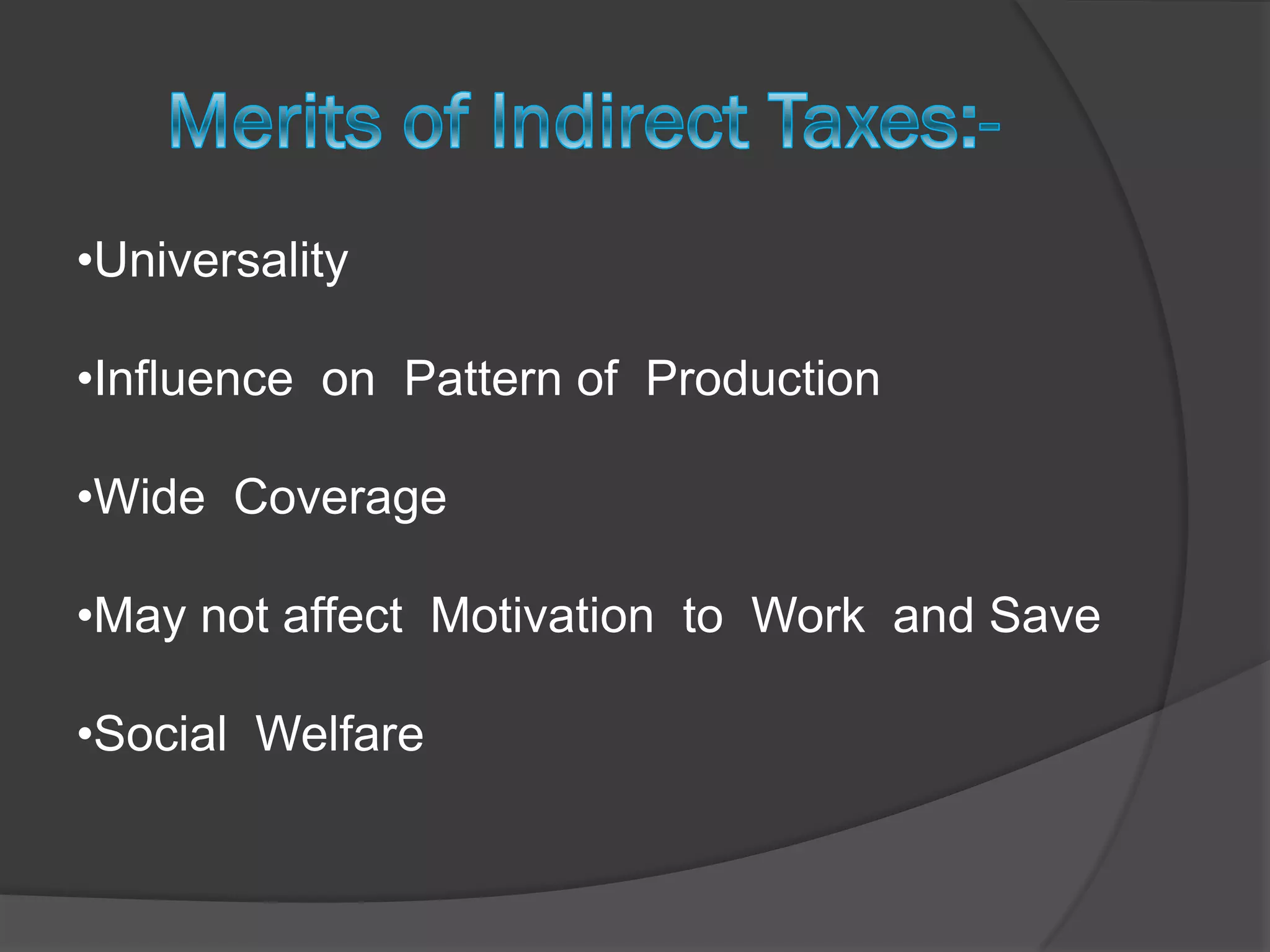 Merits of Indirect Taxes:-

•Universality

•Influence on Pattern of Production

•Wide Coverage

•May not affect Motivation to Work and Save

•Social Welfare